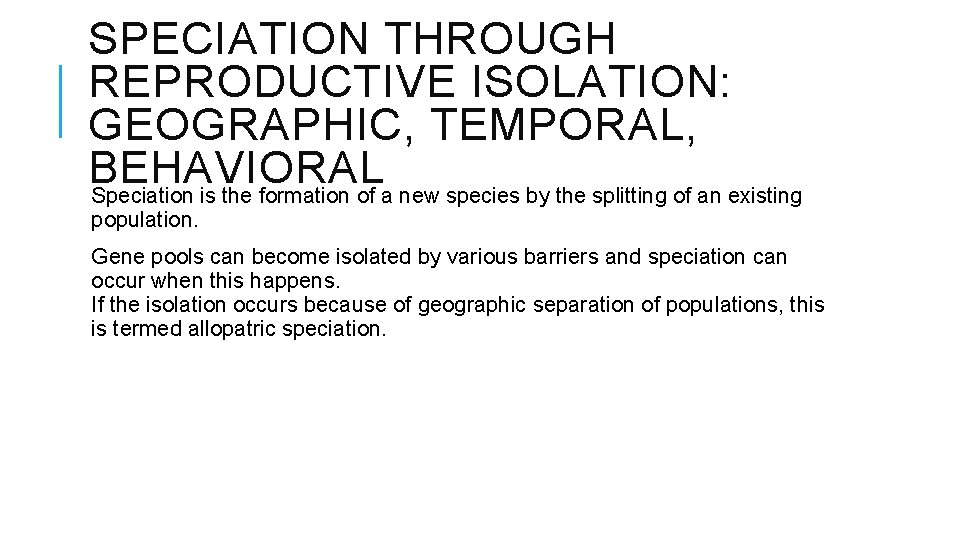 SPECIATION THROUGH REPRODUCTIVE ISOLATION: GEOGRAPHIC, TEMPORAL, BEHAVIORAL

Speciation is the formation of a new species by the splitting of an existing population.

Gene pools can become isolated by various barriers and speciation can occur when this happens.
If the isolation occurs because of geographic separation of populations, this is termed allopatric speciation.